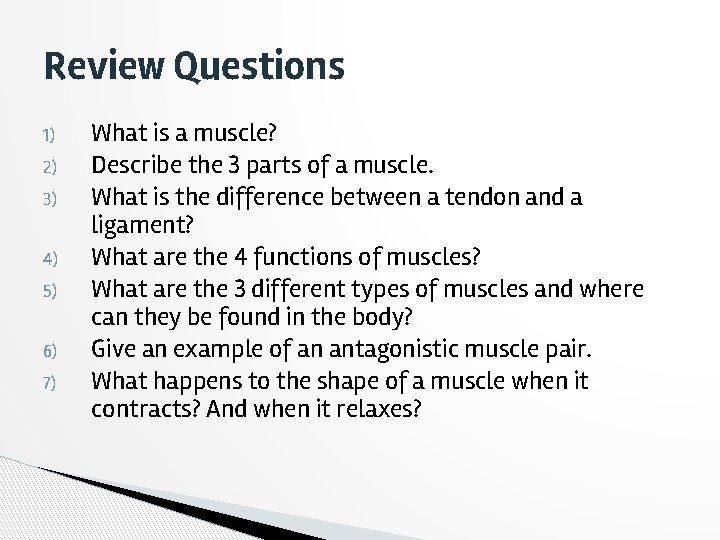 Review Questions

1) What is a muscle?
2) Describe the 3 parts of a muscle.
3) What is the difference between a tendon and a ligament?
4) What are the 4 functions of muscles?
5) What are the 3 different types of muscles and where can they be found in the body?
6) Give an example of an antagonistic muscle pair.
7) What happens to the shape of a muscle when it contracts? And when it relaxes?